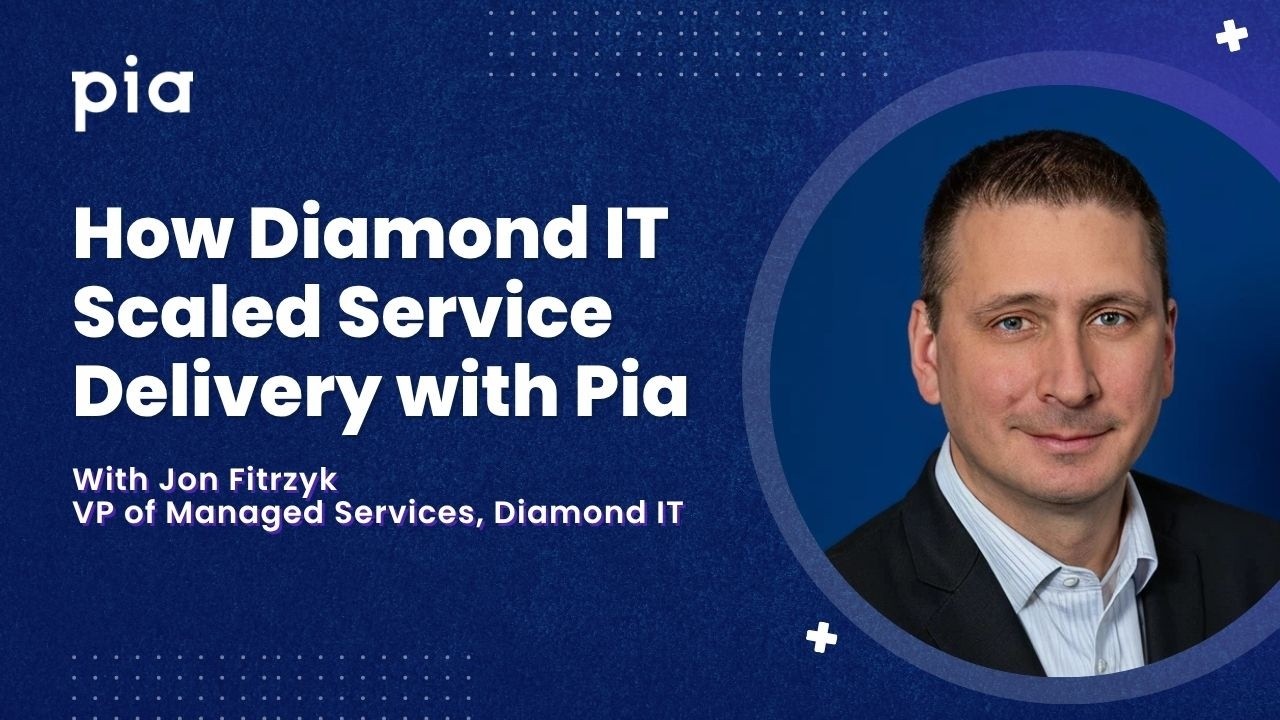 pia

How Diamond IT Scaled Service Delivery with Pia

With Jon Fitrzyk
VP of Managed Services, Diamond IT